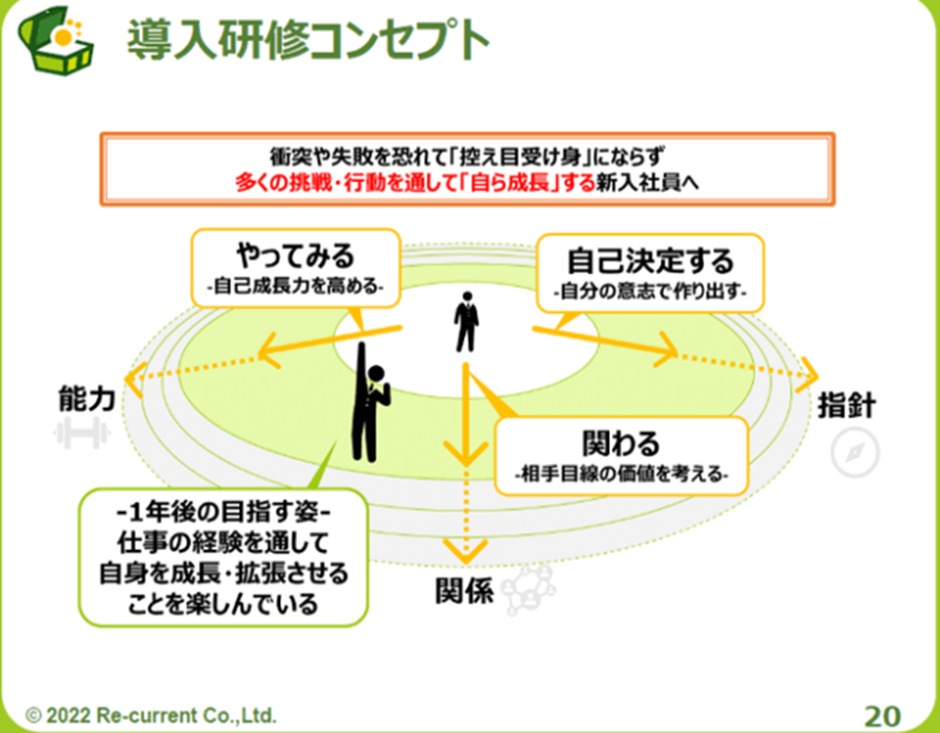 導入研修コンセプト

衝突や失敗を恐れて「控え目受け身」にならず
多くの挑戦・行動を通して「自ら成長」する新入社員へ

やってみる
-自己成長力を高める-

自己決定する
-自分の意志で作り出す-

能力

指針

関わる
-相手目線の価値を考える-

-1年後の目指す姿-
仕事の経験を通して
自身を成長・拡張させる
ことを楽しんでいる

関係

© 2022 Re-current Co.,Ltd.

20